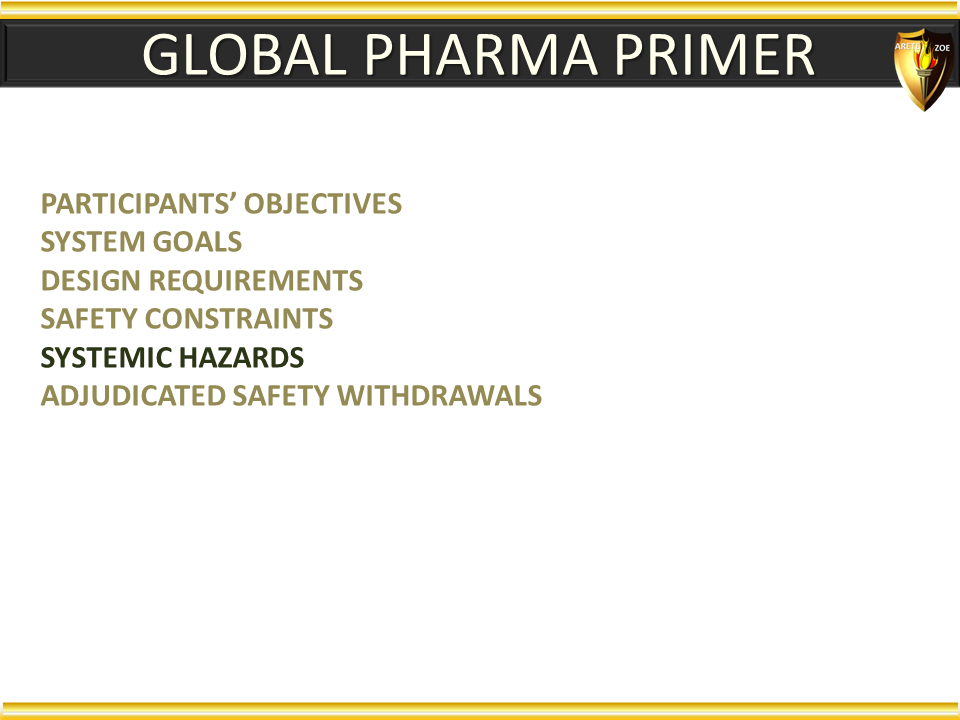 GLOBAL PHARMA PRIMER

ARETE ZOE

PARTICIPANTS' OBJECTIVES
SYSTEM GOALS
DESIGN REQUIREMENTS
SAFETY CONSTRAINTS
SYSTEMIC HAZARDS
ADJUDICATED SAFETY WITHDRAWALS